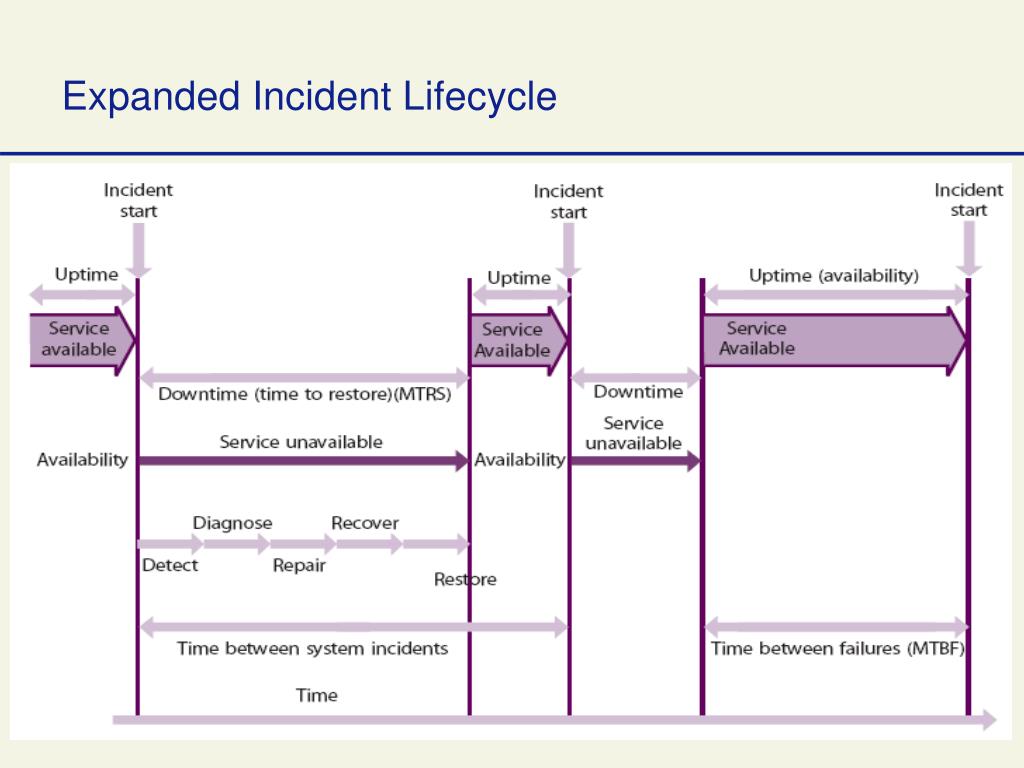 Expanded Incident Lifecycle

Incident start

Incident start

Incident start

Uptime

Uptime

Uptime (availability)

Service available

Service Available

Service Available

Downtime (time to restore)(MTRS)

Downtime

Service unavailable

Service unavailable

Availability

Availability

Diagnose

Recover

Detect

Repair

Restore

Time between system incidents

Time between failures (MTBF)

Time